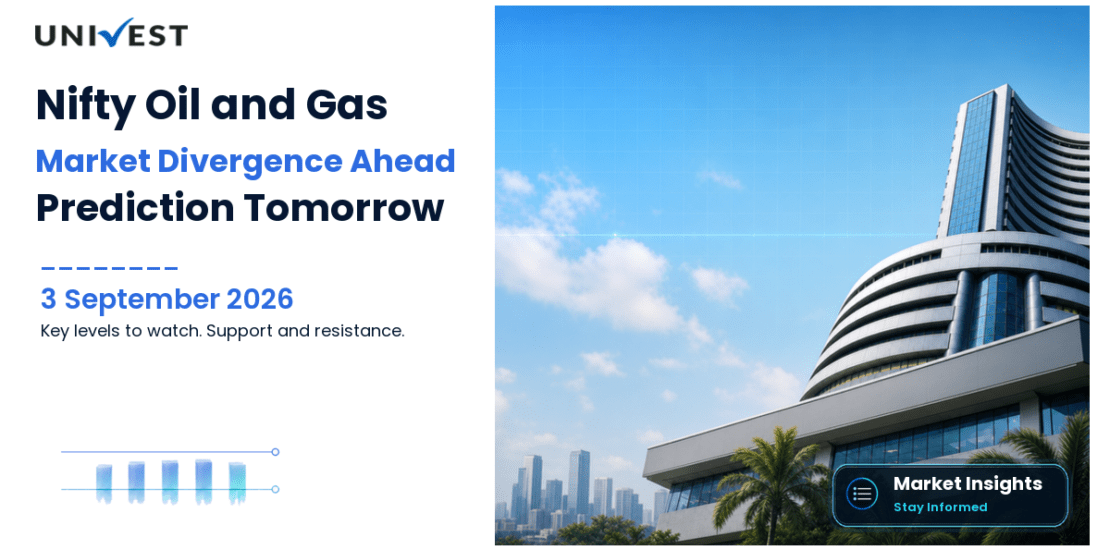 UNIVEST

Nifty Oil and Gas
Market Divergence Ahead
Prediction Tomorrow

3 September 2026
Key levels to watch. Support and resistance.

Market Insights
Stay Informed